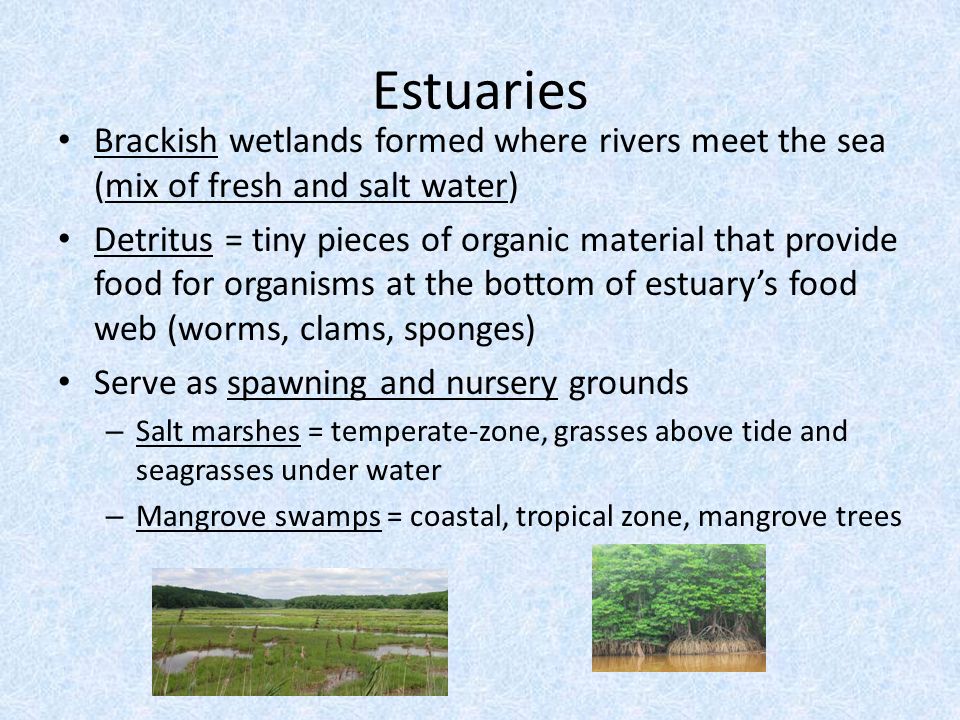 Estuaries

• Brackish wetlands formed where rivers meet the sea (mix of fresh and salt water)

• Detritus = tiny pieces of organic material that provide food for organisms at the bottom of estuary's food web (worms, clams, sponges)

• Serve as spawning and nursery grounds
  – Salt marshes = temperate-zone, grasses above tide and seagrasses under water
  – Mangrove swamps = coastal, tropical zone, mangrove trees